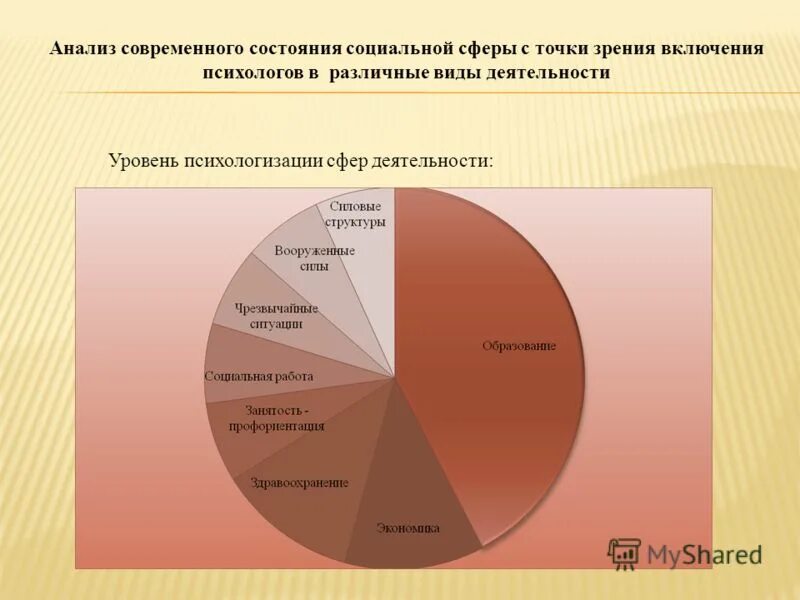 Анализ современного состояния социальной сферы с точки зрения включения психологов в различные виды деятельности

Уровень психологизации сфер деятельности:

Силовые структуры

Вооруженные силы

Чрезвычайные ситуации

Социальная работа

Занятость - профориентация

Здравоохранение

Экономика

Образование

MyShared